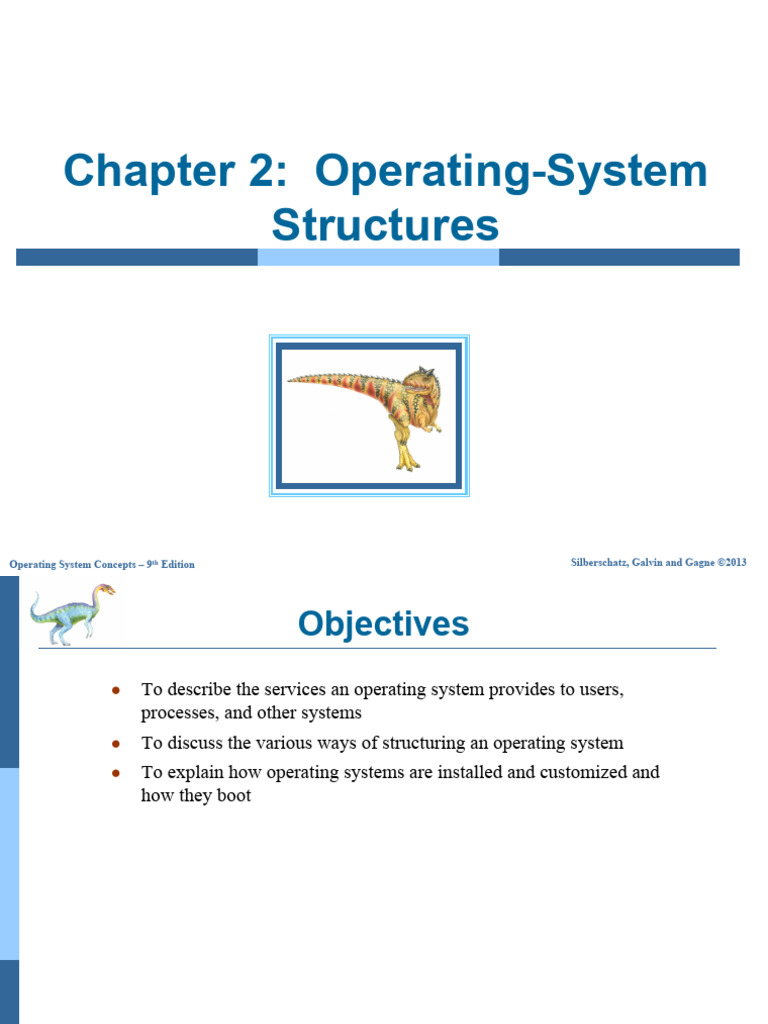 Chapter 2: Operating-System Structures

Operating System Concepts – 9th Edition

Silberschatz, Galvin and Gagne ©2013

Objectives

- To describe the services an operating system provides to users, processes, and other systems
- To discuss the various ways of structuring an operating system
- To explain how operating systems are installed and customized and how they boot